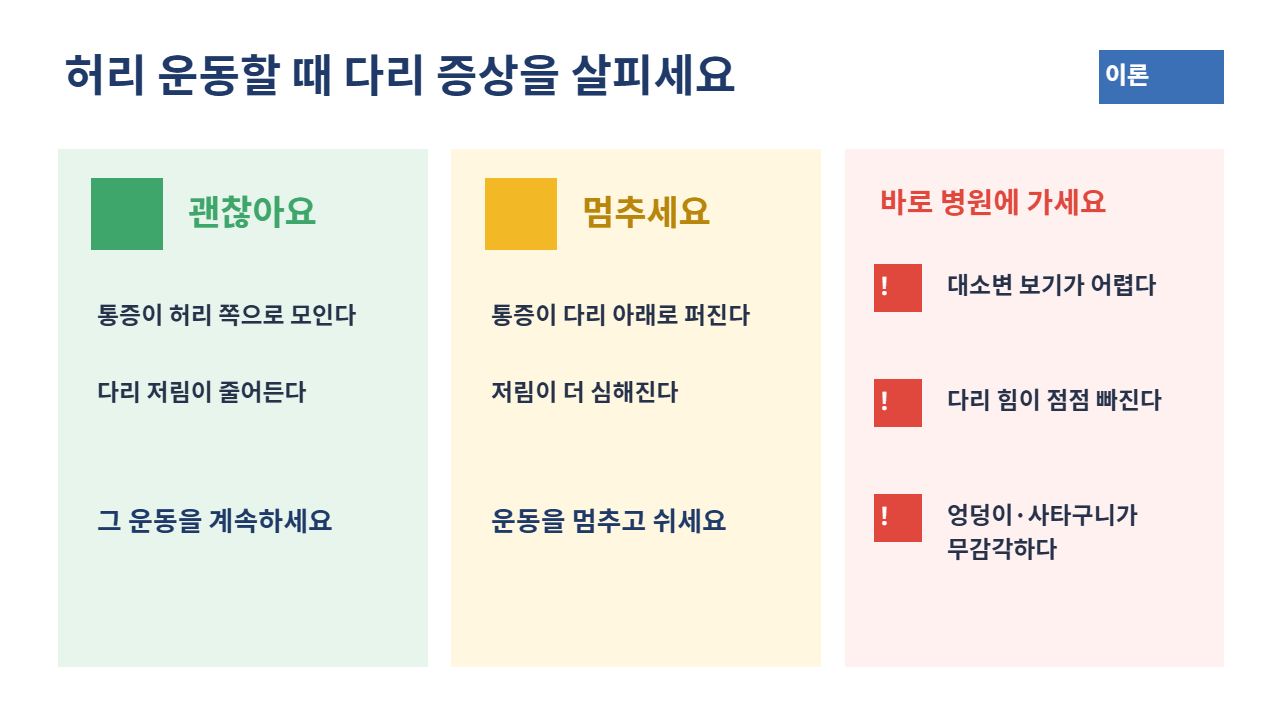 허리 운동할 때 다리 증상을 살피세요

이론

괜찮아요

통증이 허리 쪽으로 모인다

다리 저림이 줄어든다

그 운동을 계속하세요

멈추세요

통증이 다리 아래로 퍼진다

저림이 더 심해진다

운동을 멈추고 쉬세요

바로 병원에 가세요

!

대소변 보기가 어렵다

!

다리 힘이 점점 빠진다

!

엉덩이·사타구니가 무감각하다